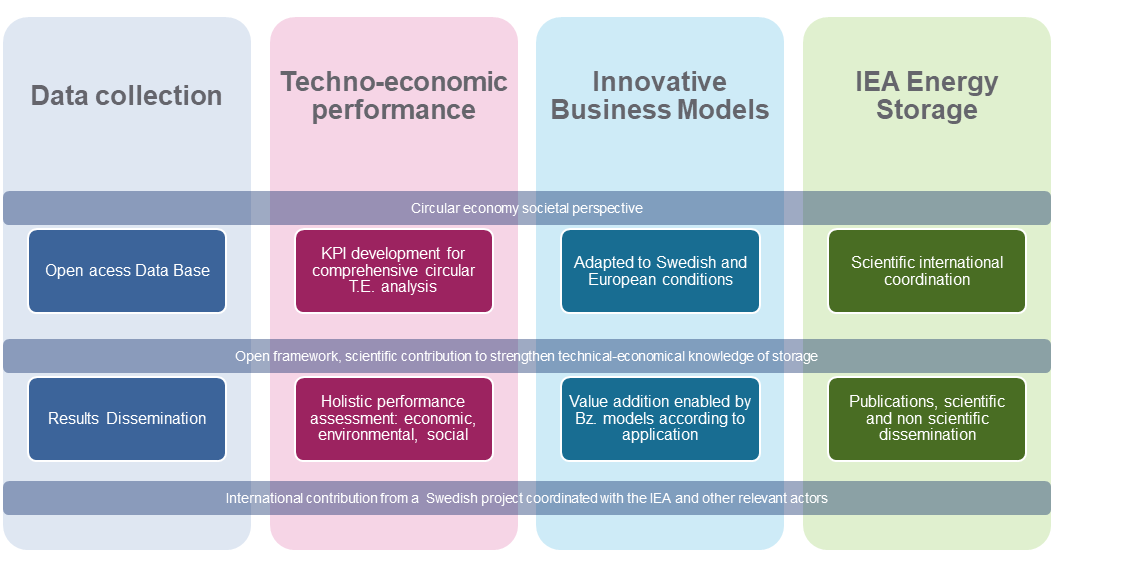 Data collection

Techno-economic performance

Innovative Business Models

IEA Energy Storage

Circular economy societal perspective

Open acess Data Base

KPI development for comprehensive circular T.E. analysis

Adapted to Swedish and European conditions

Scientific international coordination

Open framework, scientific contribution to strengthen technical-economical knowledge of storage

Results Dissemination

Holistic performance assessment: economic, environmental, social

Value addition enabled by Bz. models according to application

Publications, scientific and non scientific dissemination

International contribution from a Swedish project coordinated with the IEA and other relevant actors